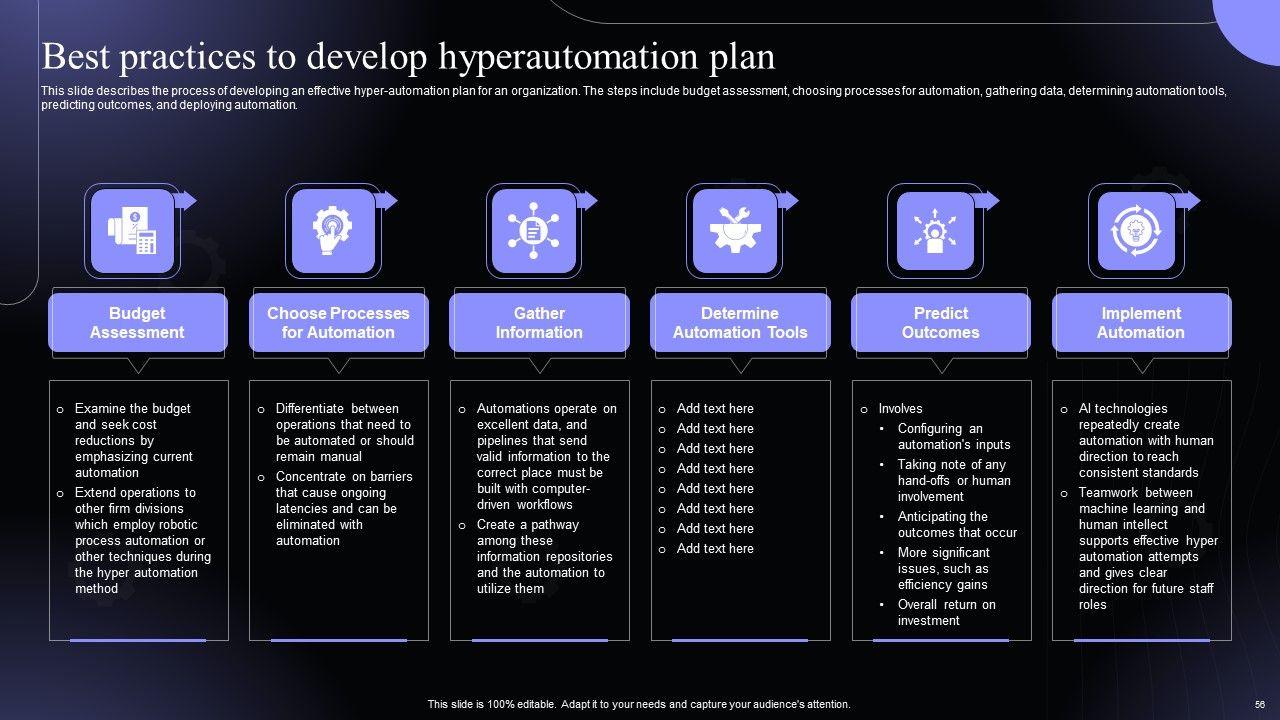 Best practices to develop hyperautomation plan

This slide describes the process of developing an effective hyper-automation plan for an organization. The steps include budget assessment, choosing processes for automation, gathering data, determining automation tools, predicting outcomes, and deploying automation.

Budget Assessment

o Examine the budget and seek cost reductions by emphasizing current automation
o Extend operations to other firm divisions which employ robotic process automation or other techniques during the hyper automation method

Choose Processes for Automation

o Differentiate between operations that need to be automated or should remain manual
o Concentrate on barriers that cause ongoing latencies and can be eliminated with automation

Gather Information

o Automations operate on excellent data, and pipelines that send valid information to the correct place must be built with computer-driven workflows
o Create a pathway among these information repositories and the automation to utilize them

Determine Automation Tools

o Add text here
o Add text here
o Add text here
o Add text here
o Add text here
o Add text here
o Add text here
o Add text here

Predict Outcomes

o Involves
• Configuring an automation's inputs
• Taking note of any hand-offs or human involvement
• Anticipating the outcomes that occur
• More significant issues, such as efficiency gains
• Overall return on investment

Implement Automation

o AI technologies repeatedly create automation with human direction to reach consistent standards
o Teamwork between machine learning and human intellect supports effective hyper automation attempts and gives clear direction for future staff roles

This slide is 100% editable. Adapt it to your needs and capture your audience's attention.

56